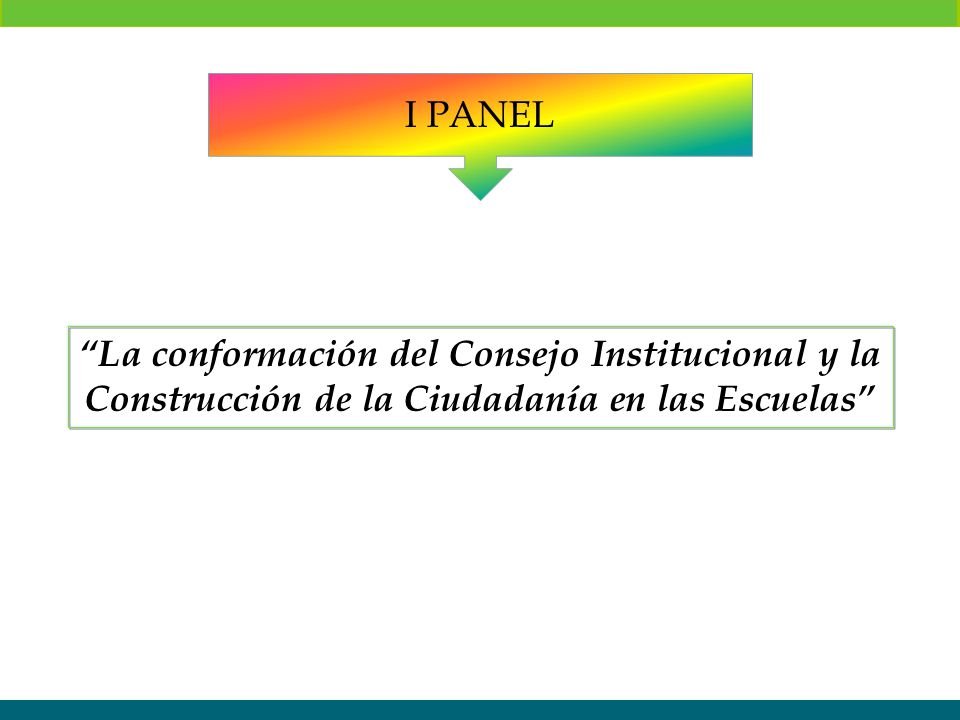 I PANEL

“La conformación del Consejo Institucional y la Construcción de la Ciudadanía en las Escuelas”